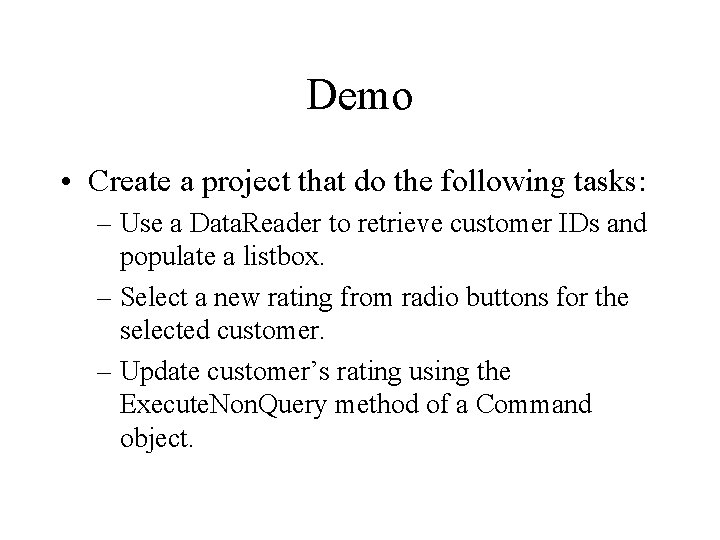 Demo

• Create a project that do the following tasks:

– Use a DataReader to retrieve customer IDs and populate a listbox.

– Select a new rating from radio buttons for the selected customer.

– Update customer’s rating using the ExecuteNonQuery method of a Command object.